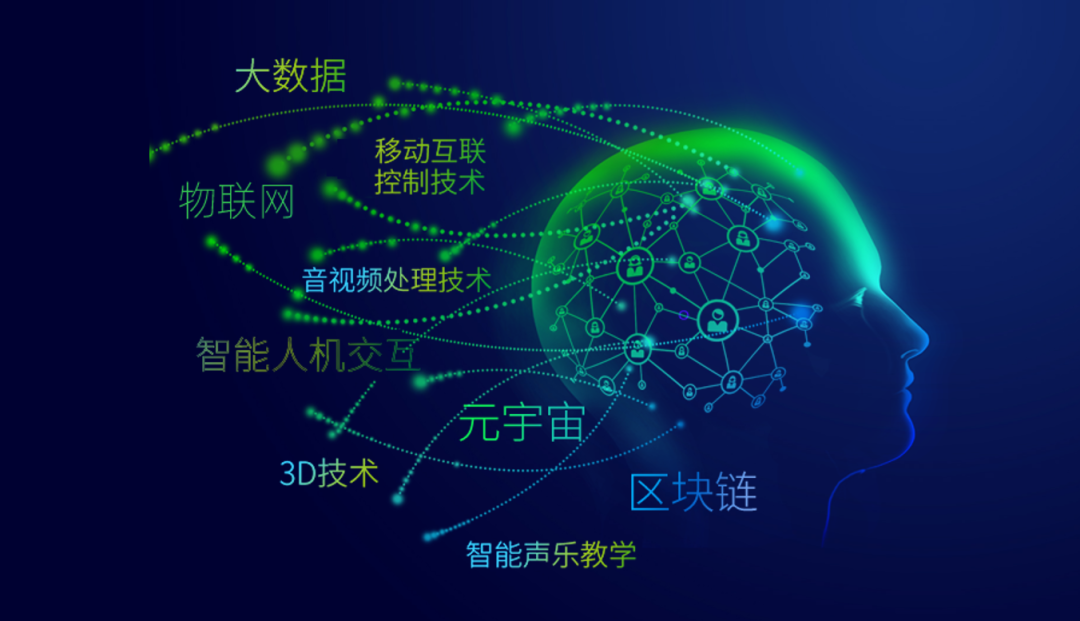 大数据

移动互联
控制技术

物联网

音视频处理技术

智能人机交互

元宇宙

3D技术

区块链

智能声乐教学